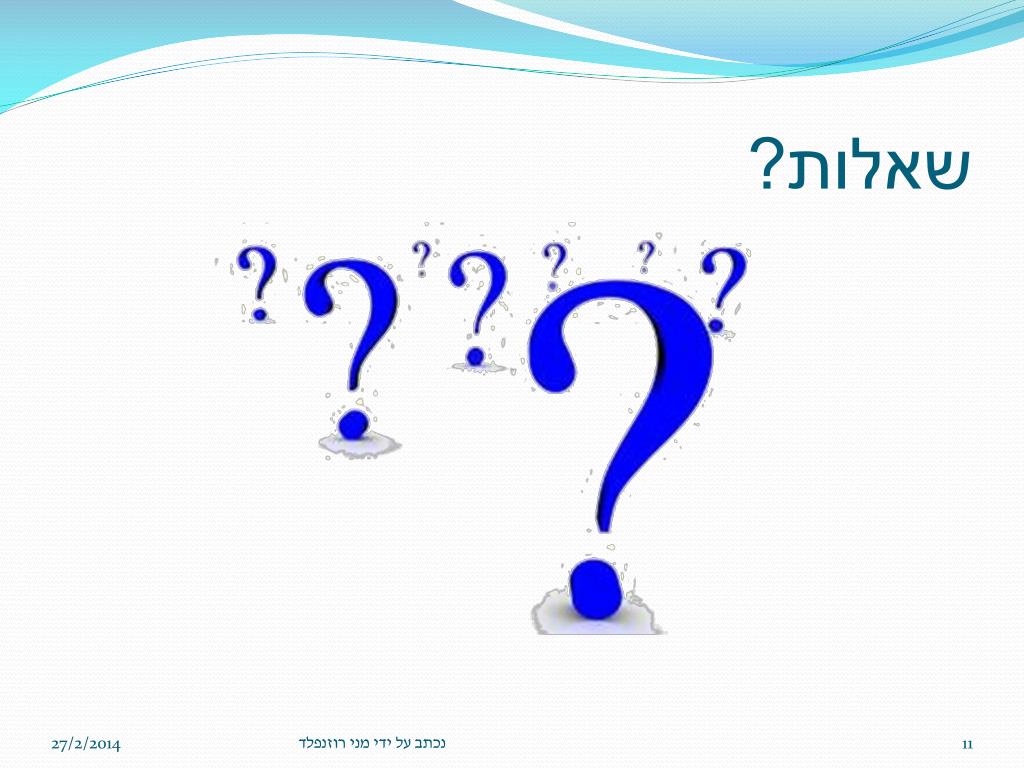 שאלות?

27/2/2014

נכתב על ידי מני רוזנפלד

11